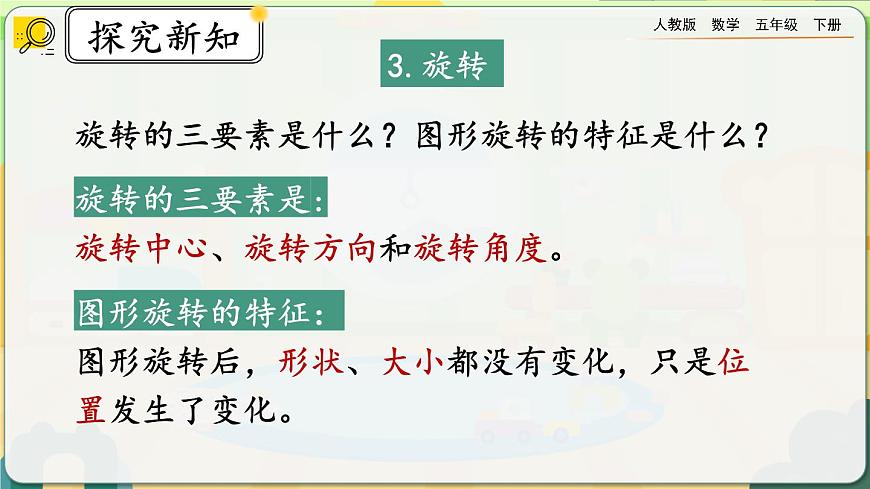 探究新知

人教版 数学 五年级 下册

3. 旋转

旋转的三要素是什么？图形旋转的特征是什么？

旋转的三要素是：

旋转中心、旋转方向和旋转角度。

图形旋转的特征：

图形旋转后，形状、大小都没有变化，只是位置发生了变化。